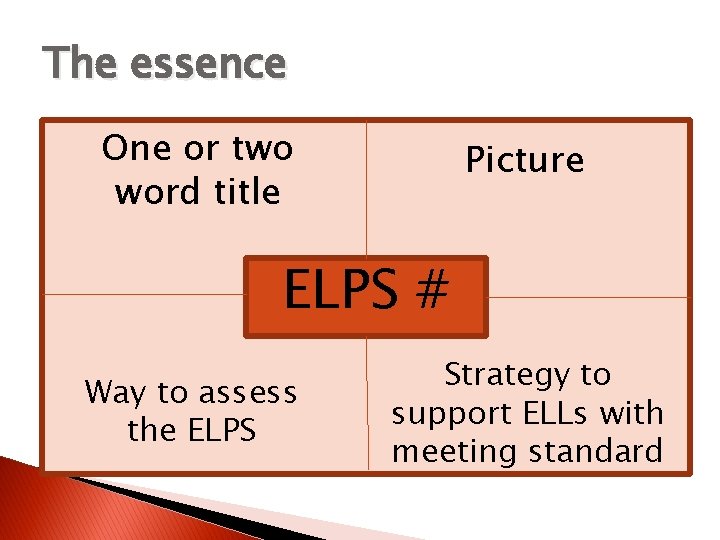 The essence

One or two word title

Picture

ELPS #

Way to assess the ELPS

Strategy to support ELLs with meeting standard